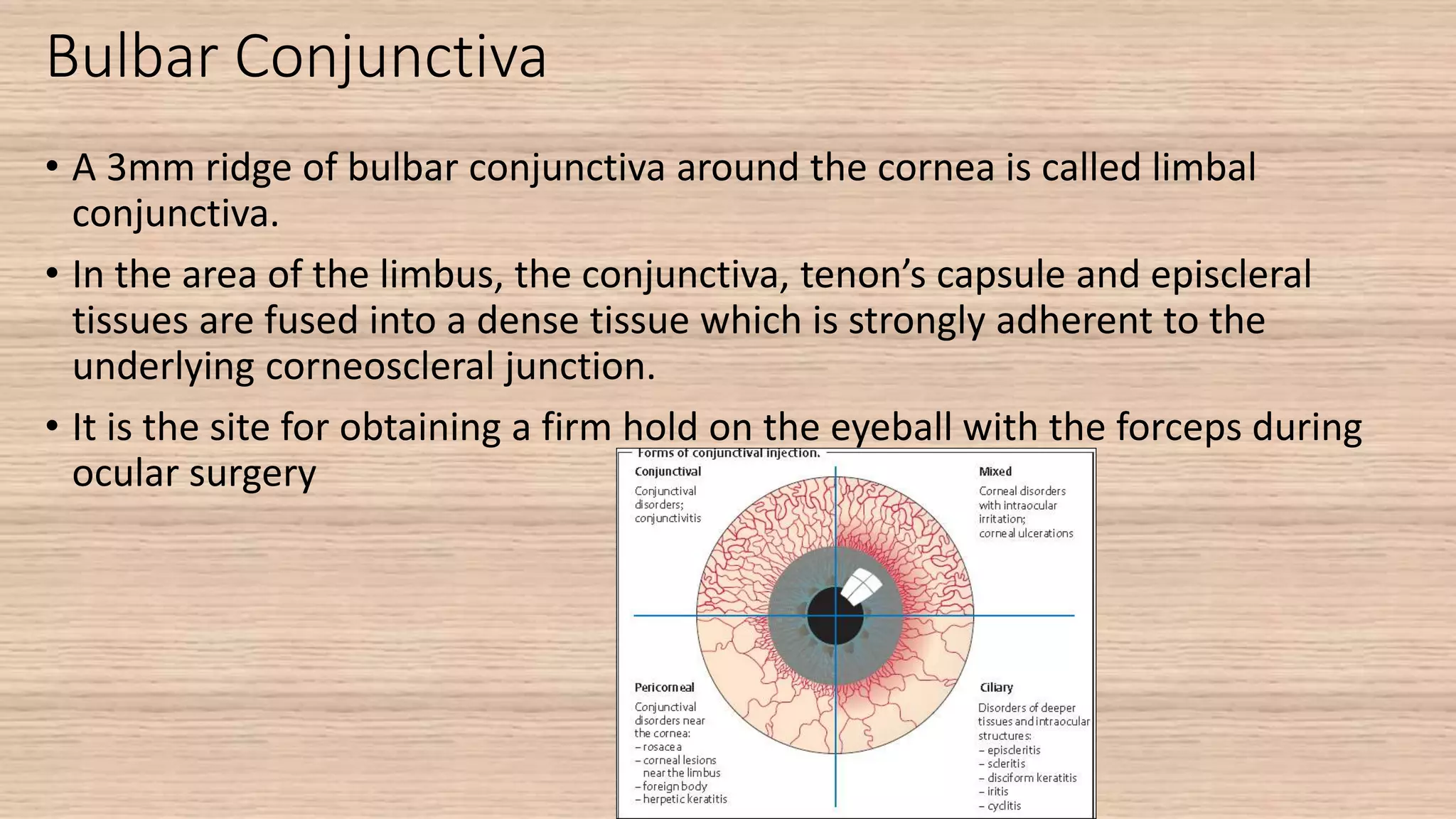 Bulbar Conjunctiva

• A 3mm ridge of bulbar conjunctiva around the cornea is called limbal conjunctiva.

• In the area of the limbus, the conjunctiva, tenon's capsule and episcleral tissues are fused into a dense tissue which is strongly adherent to the underlying corneoscleral junction.

• It is the site for obtaining a firm hold on the eyeball with the forceps during ocular surgery

Forms of conjunctival injection.

Conjunctival

Conjunctival disorders; conjunctivitis

Mixed

Corneal disorders with intraocular irritation; corneal ulcerations

Pericorneal

Conjunctival disorders near the cornea:
– rosacea
– corneal lesions near the limbus
– foreign body
– herpetic keratitis

Ciliary

Disorders of deeper tissues and intraocular structures:
– episcleritis
– scleritis
– disciform keratitis
– iritis
– cyclitis